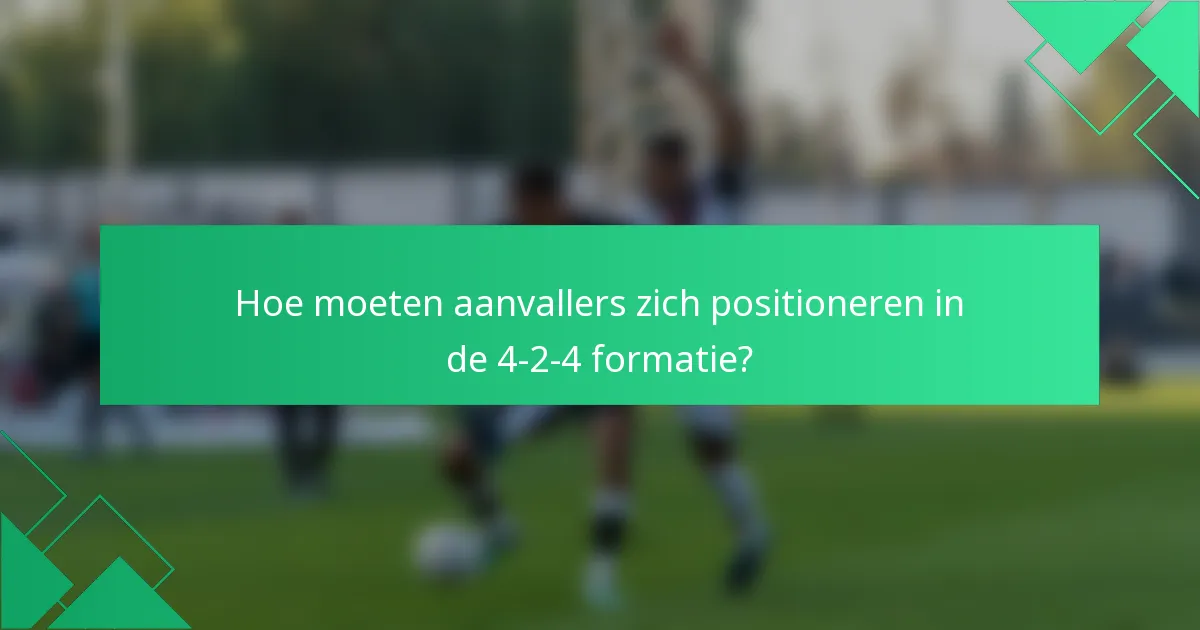 Hoe moeten aanvallers zich positioneren in de 4-2-4 formatie?